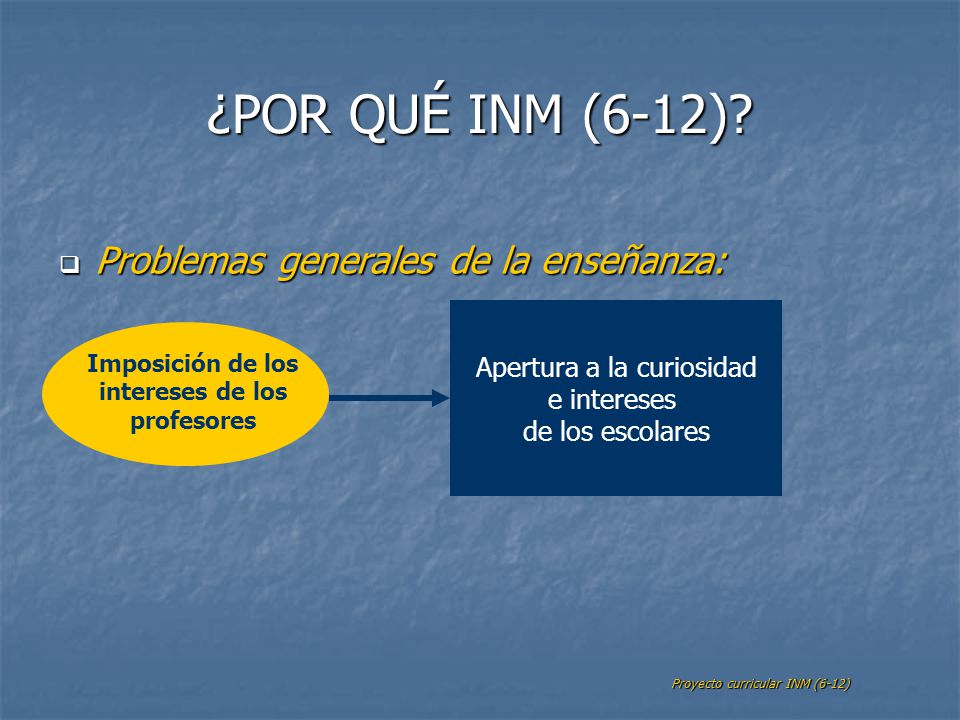 ¿POR QUÉ INM (6-12)?

Problemas generales de la enseñanza:

Imposición de los intereses de los profesores

Apertura a la curiosidad e intereses de los escolares

Proyecto curricular INM (6-12)